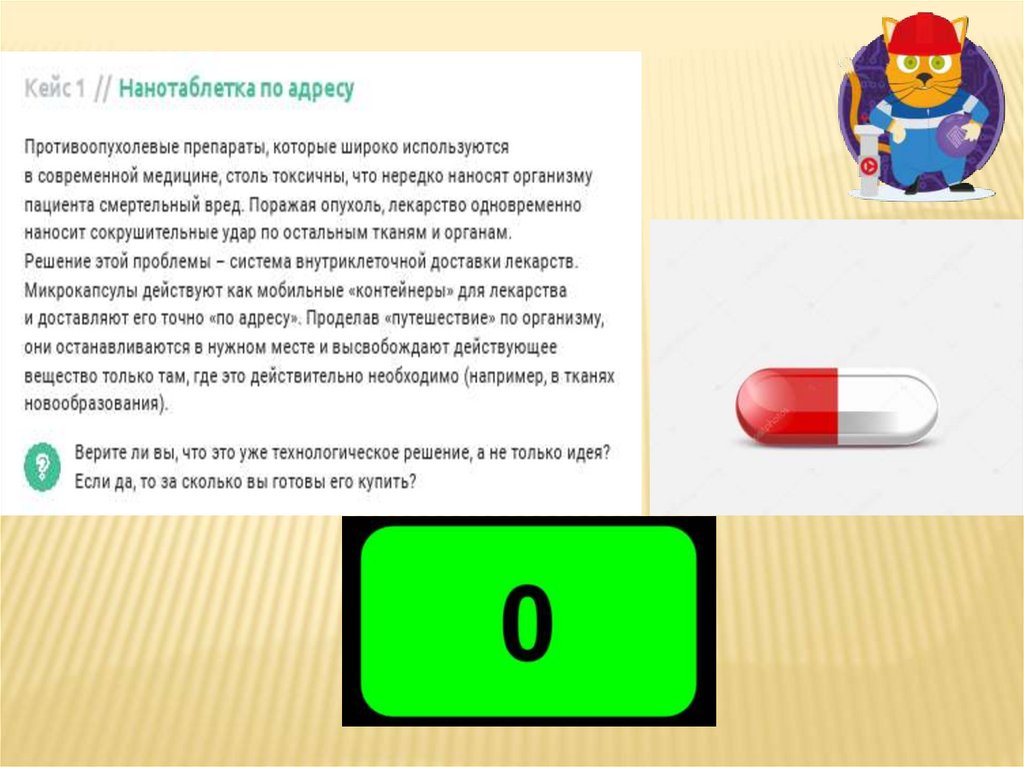 Кейс 1 // Нанотаблетка по адресу

Противоопухолевые препараты, которые широко используются в современной медицине, столь токсичны, что нередко наносят организму пациента смертельный вред. Поражая опухоль, лекарство одновременно наносит сокрушительные удар по остальным тканям и органам.
Решение этой проблемы – система внутриклеточной доставки лекарств. Микрокапсулы действуют как мобильные «контейнеры» для лекарства и доставляют его точно «по адресу». Проделав «путешествие» по организму, они останавливаются в нужном месте и высвобождают действующее вещество только там, где это действительно необходимо (например, в тканях новообразования).

Верите ли вы, что это уже технологическое решение, а не только идея? Если да, то за сколько вы готовы его купить?

0